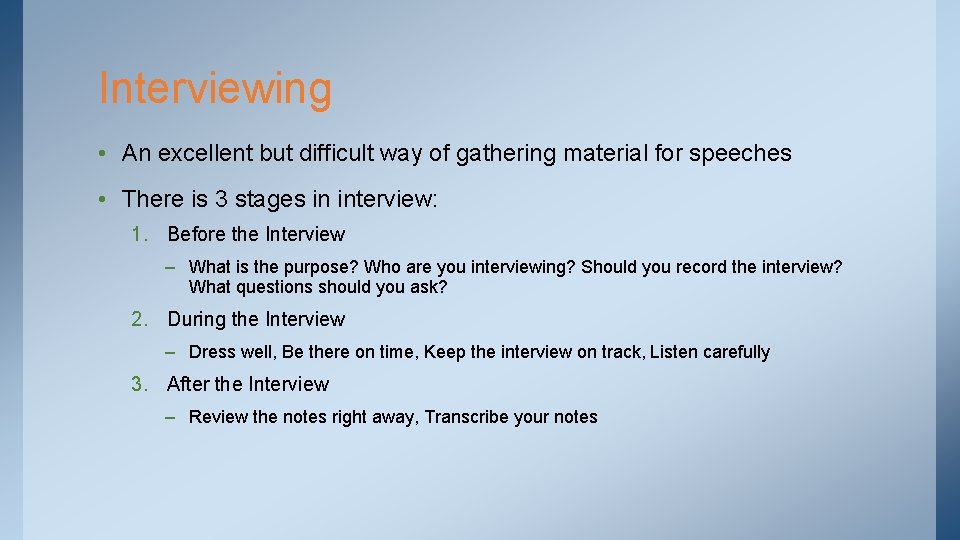 Interviewing

• An excellent but difficult way of gathering material for speeches

• There is 3 stages in interview:

1. Before the Interview

– What is the purpose? Who are you interviewing? Should you record the interview? What questions should you ask?

2. During the Interview

– Dress well, Be there on time, Keep the interview on track, Listen carefully

3. After the Interview

– Review the notes right away, Transcribe your notes